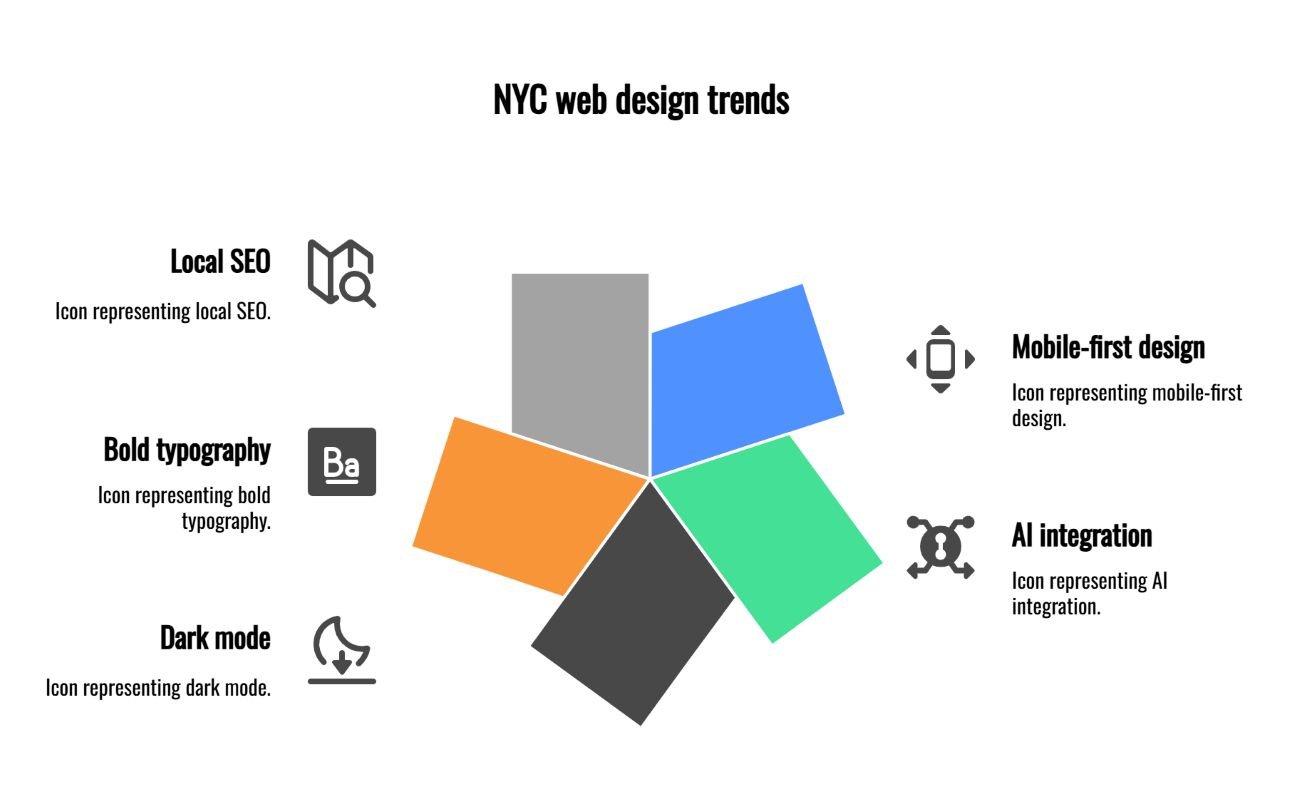 NYC web design trends

Local SEO

Icon representing local SEO.

Bold typography

Ba

Icon representing bold typography.

Dark mode

Icon representing dark mode.

Mobile-first design

Icon representing mobile-first design.

AI integration

Icon representing AI integration.